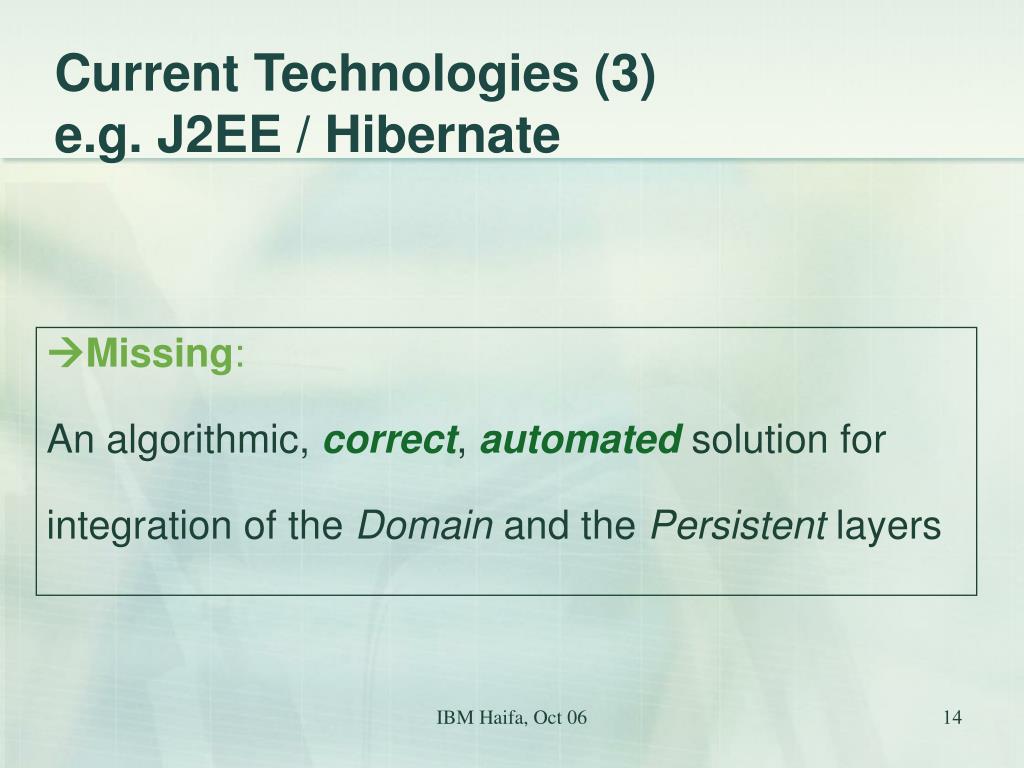 Current Technologies (3)
e.g. J2EE / Hibernate

→Missing:

An algorithmic, correct, automated solution for integration of the Domain and the Persistent layers

IBM Haifa, Oct 06

14